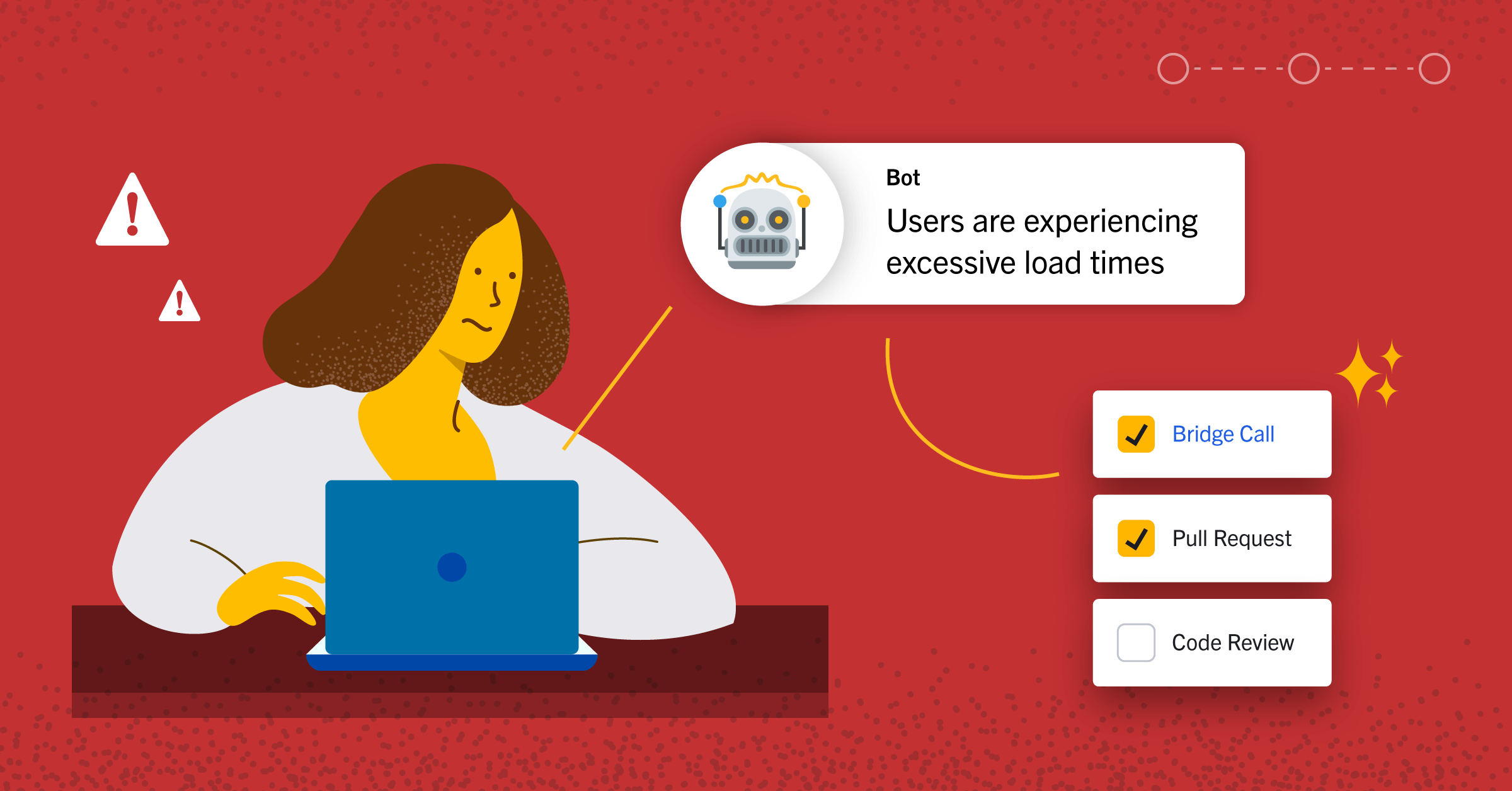 Bot
Users are experiencing excessive load times

Bridge Call

Pull Request

Code Review